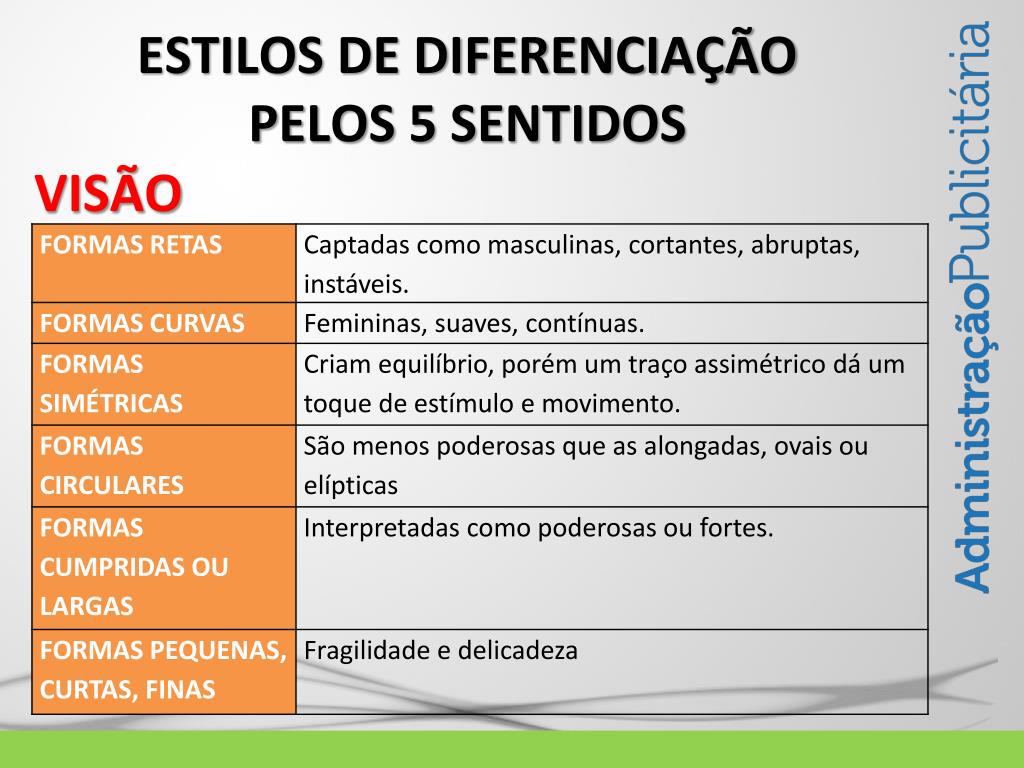 ESTILOS DE DIFERENCIAÇÃO PELOS 5 SENTIDOS

VISÃO

| FORMAS RETAS | Captadas como masculinas, cortantes, abruptas, instáveis. |
|---|---|
| FORMAS CURVAS | Femininas, suaves, contínuas. |
| FORMAS SIMÉTRICAS | Criam equilíbrio, porém um traço assimétrico dá um toque de estímulo e movimento. |
| FORMAS CIRCULARES | São menos poderosas que as alongadas, ovais ou elípticas |
| FORMAS CUMPRIDAS OU LARGAS | Interpretadas como poderosas ou fortes. |
| FORMAS PEQUENAS, CURTAS, FINAS | Fragilidade e delicadeza |

AdministraçãoPublicitária